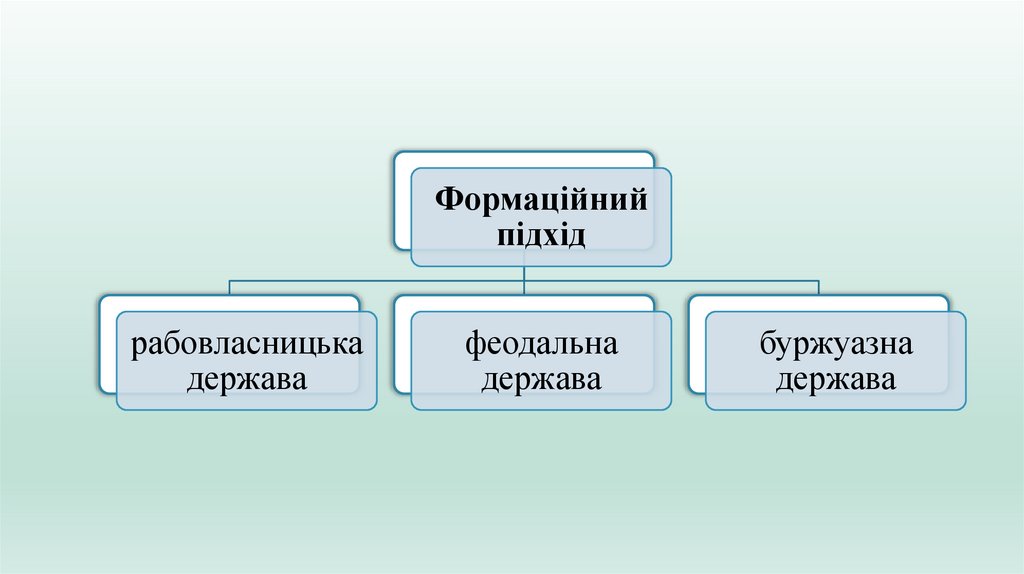 Формаційний підхід

рабовласницька держава

феодальна держава

буржуазна держава